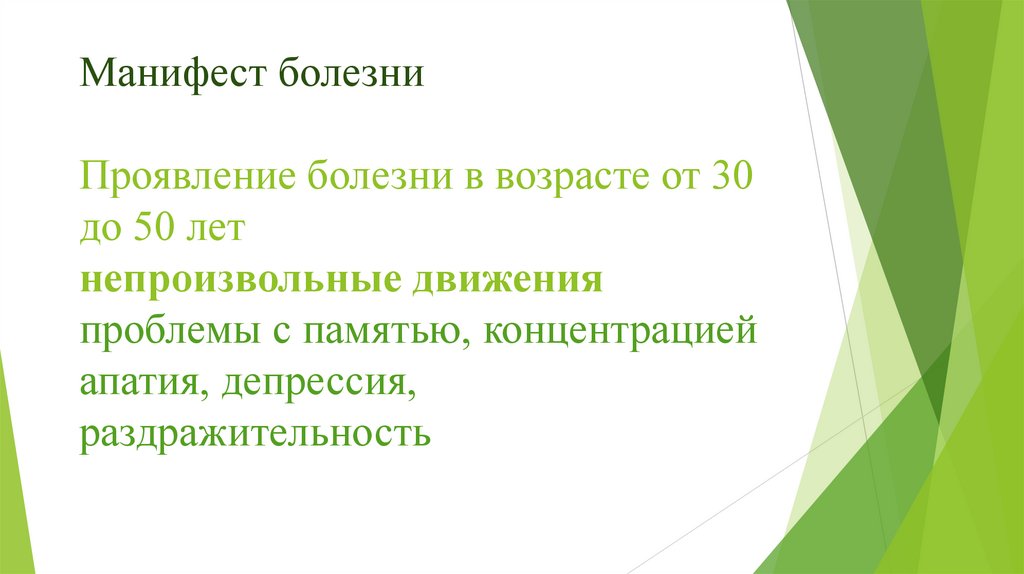 Манифест болезни

Проявление болезни в возрасте от 30 до 50 лет
непроизвольные движения
проблемы с памятью, концентрацией
апатия, депрессия,
раздражительность